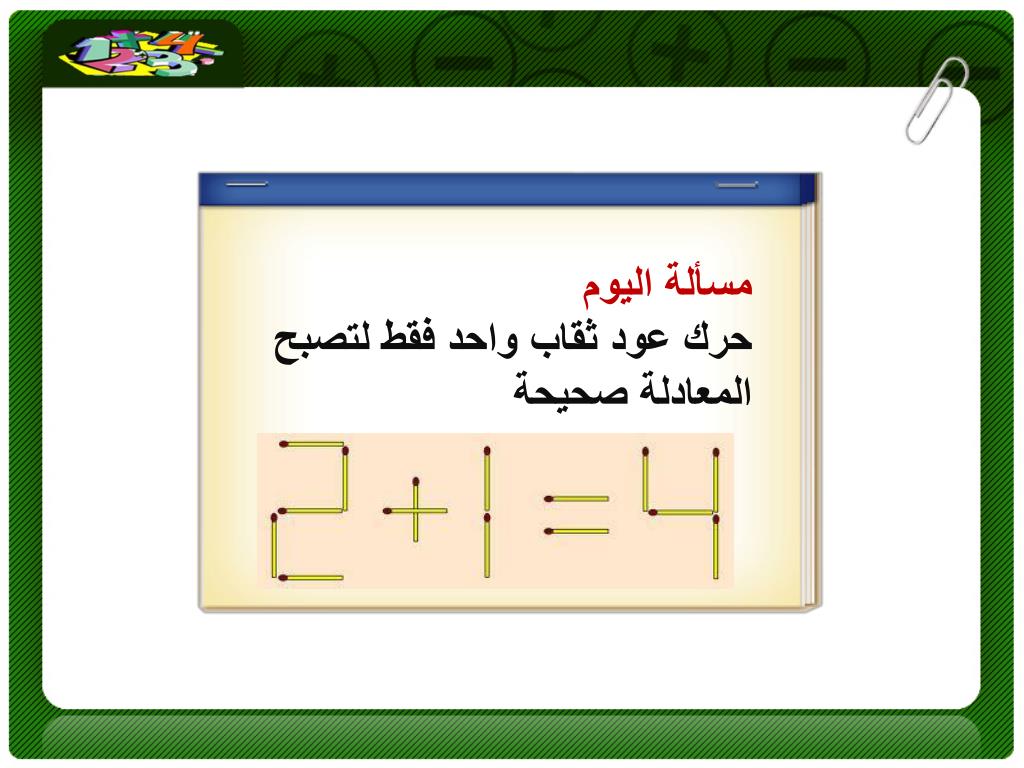 مسألة اليوم
حرك عود ثقاب واحد فقط لتصبح المعادلة صحيحة

$2+1=4$